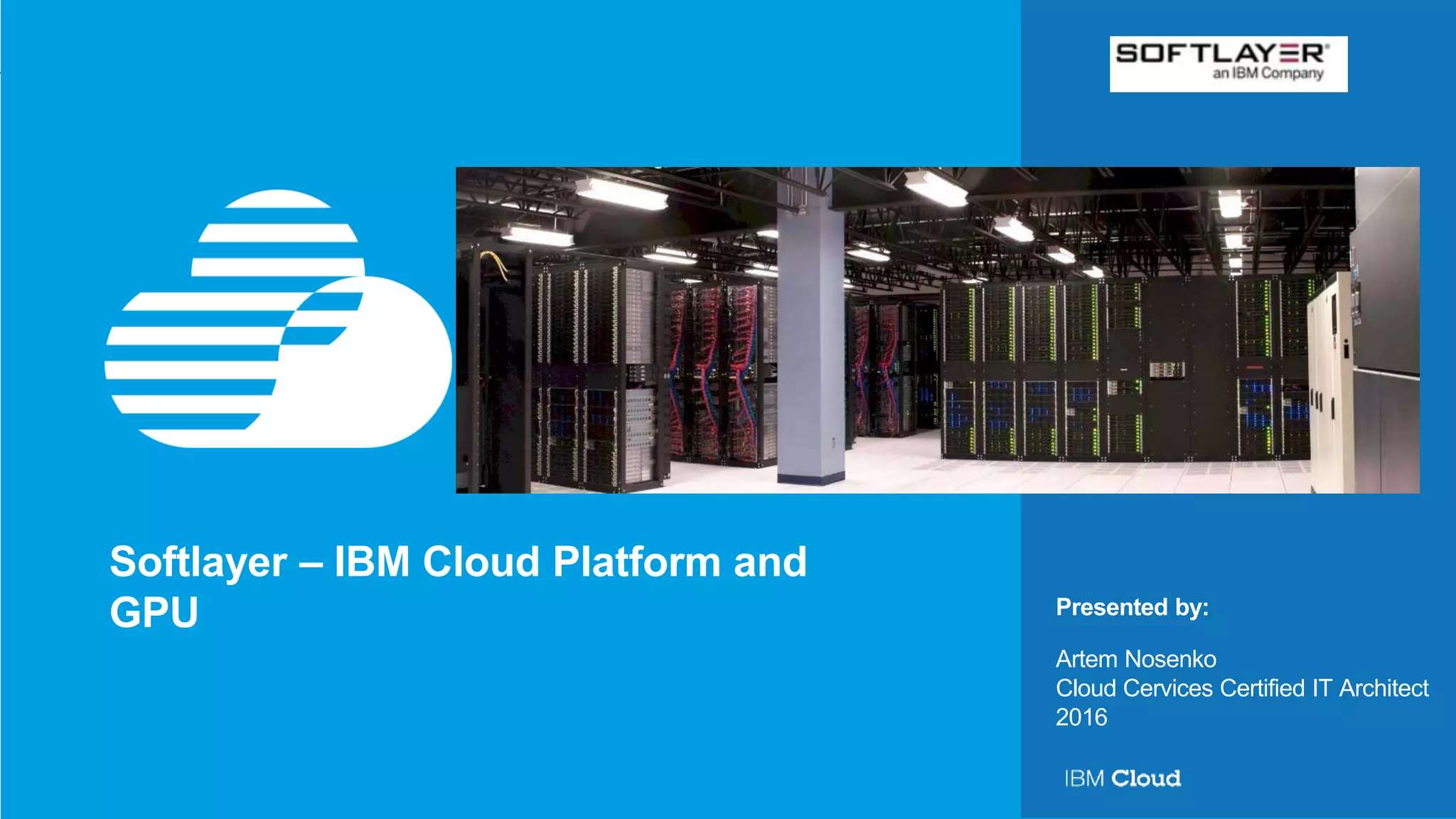 SOFTLAYER®
an IBM Company

Softlayer – IBM Cloud Platform and GPU

Presented by:

Artem Nosenko
Cloud Cervices Certified IT Architect
2016

IBM Cloud